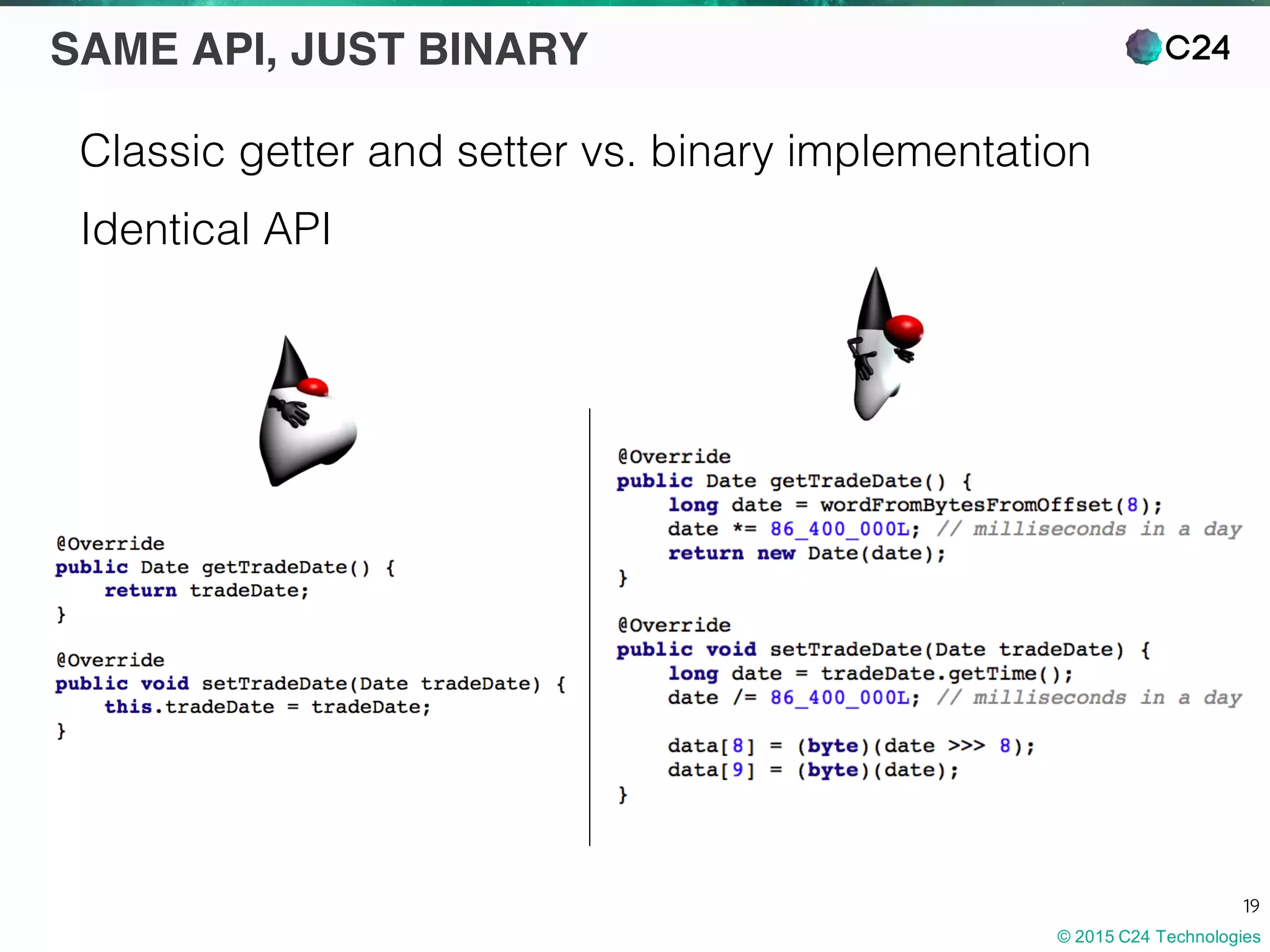 SAME API, JUST BINARY

C24

Classic getter and setter vs. binary implementation

Identical API

@Override
public Date getTradeDate() {
    return tradeDate;
}

@Override
public void setTradeDate(Date tradeDate) {
    this.tradeDate = tradeDate;
}

@Override
public Date getTradeDate() {
    long date = wordFromBytesFromOffset(8);
    date *= 86_400_000L; // milliseconds in a day
    return new Date(date);
}

@Override
public void setTradeDate(Date tradeDate) {
    long date = tradeDate.getTime();
    date /= 86_400_000L; // milliseconds in a day

    data[8] = (byte)(date >>> 8);
    data[9] = (byte)(date);
}

19

© 2015 C24 Technologies